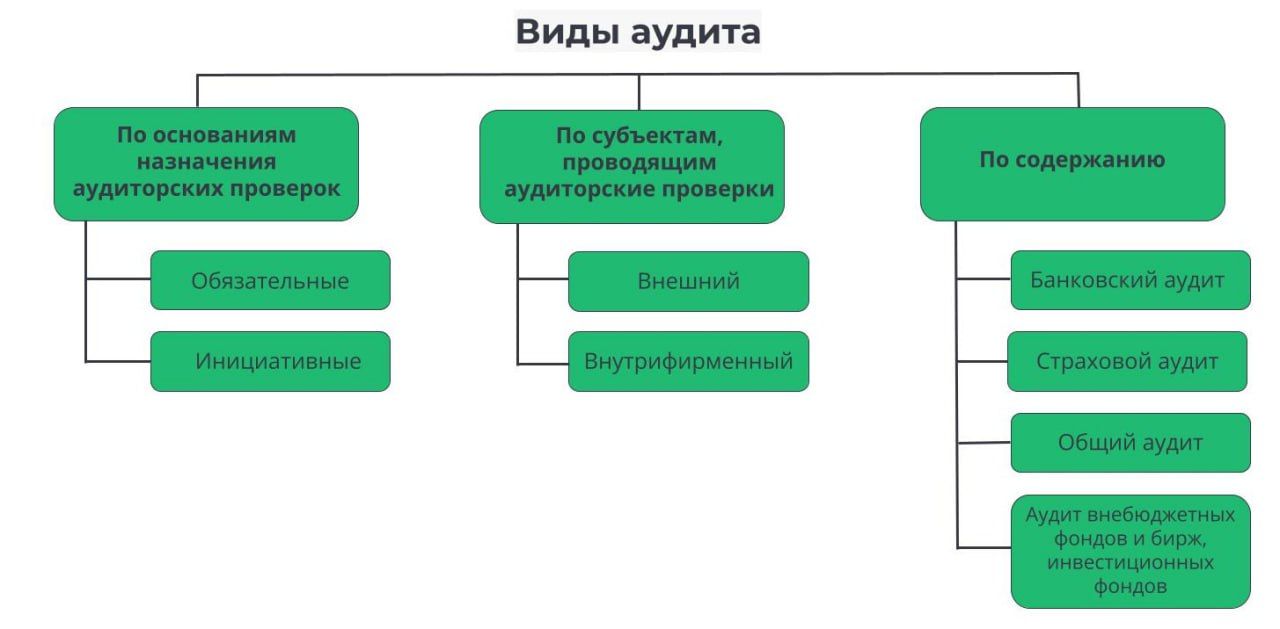 Виды аудита

По основаниям назначения аудиторских проверок

Обязательные

Инициативные

По субъектам, проводящим аудиторские проверки

Внешний

Внутрифирменный

По содержанию

Банковский аудит

Страховой аудит

Общий аудит

Аудит внебюджетных фондов и бирж, инвестиционных фондов